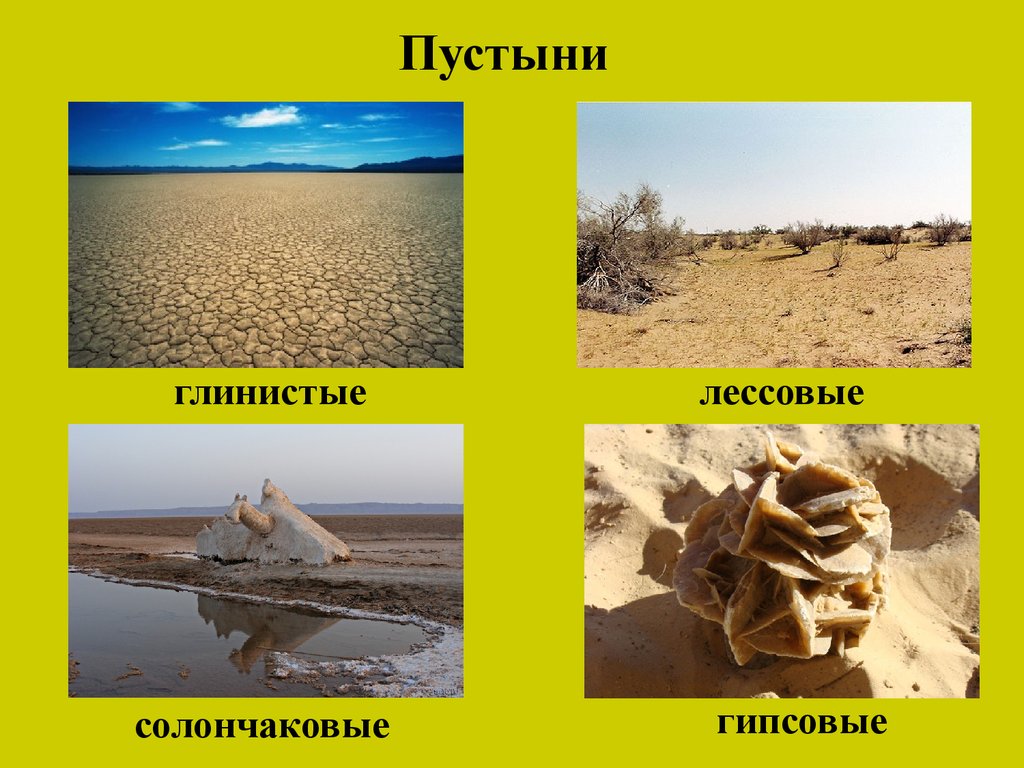 Пустыни

глинистые

лессовые

солончаковые

гипсовые